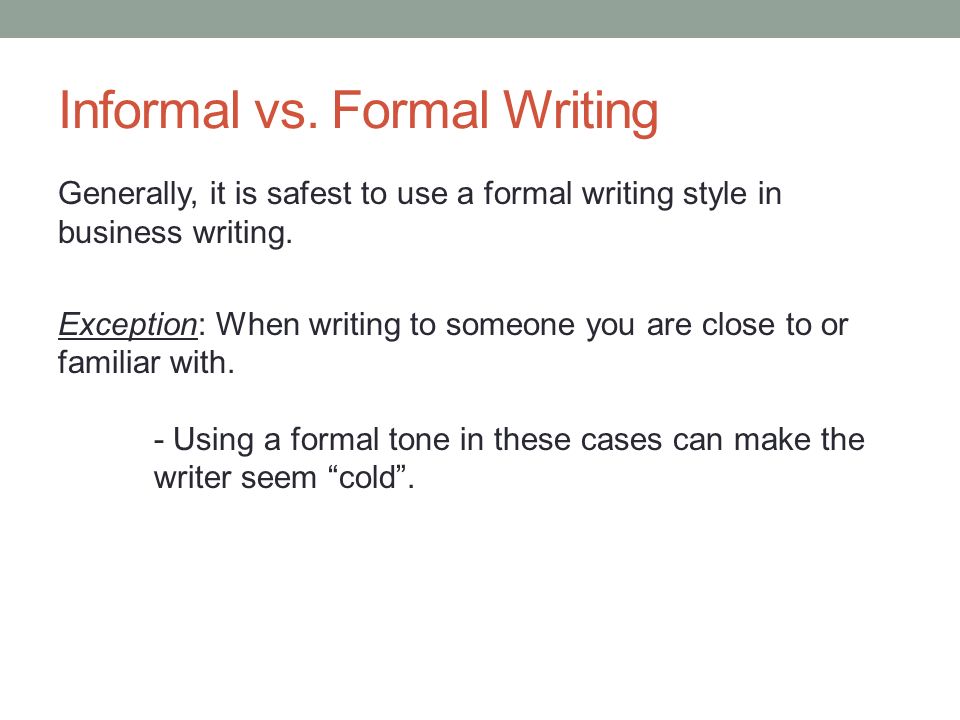 Informal vs. Formal Writing

Generally, it is safest to use a formal writing style in business writing.

Exception: When writing to someone you are close to or familiar with.

- Using a formal tone in these cases can make the writer seem “cold”.